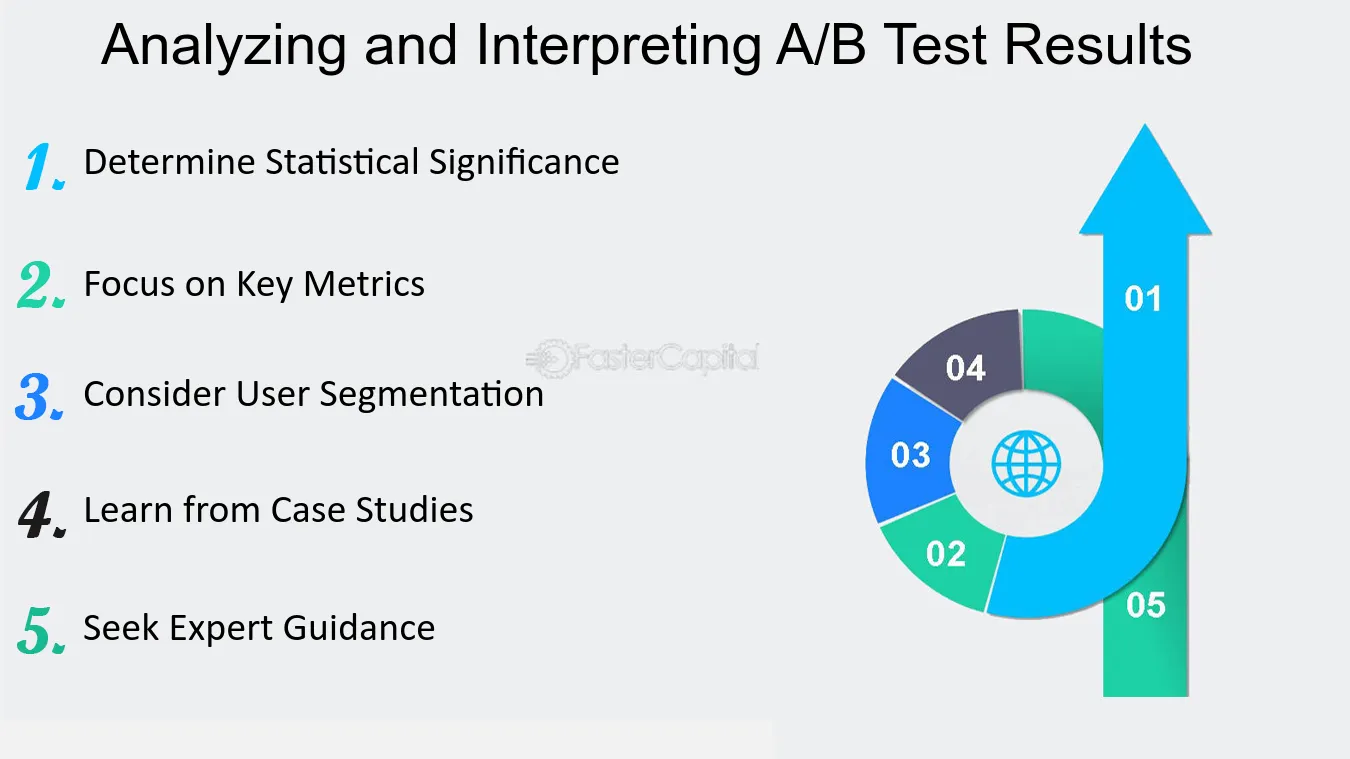 Analyzing and Interpreting A/B Test Results

1. Determine Statistical Significance

2. Focus on Key Metrics

3. Consider User Segmentation

4. Learn from Case Studies

5. Seek Expert Guidance

01

04

03

02

05

FasterCapital